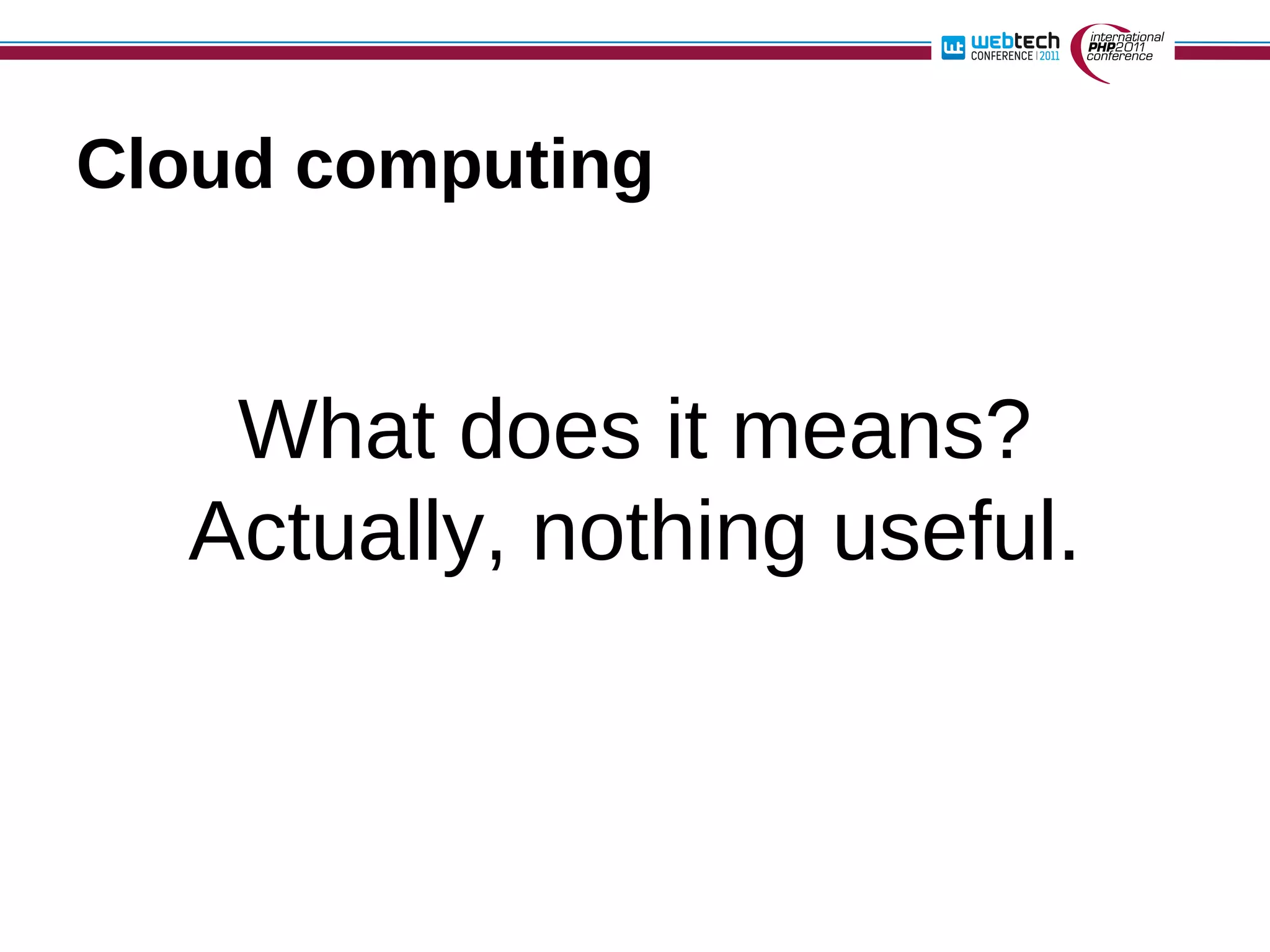 wt webtech CONFERENCE | 2011

international PHP2011 conference

Cloud computing

What does it means?
Actually, nothing useful.